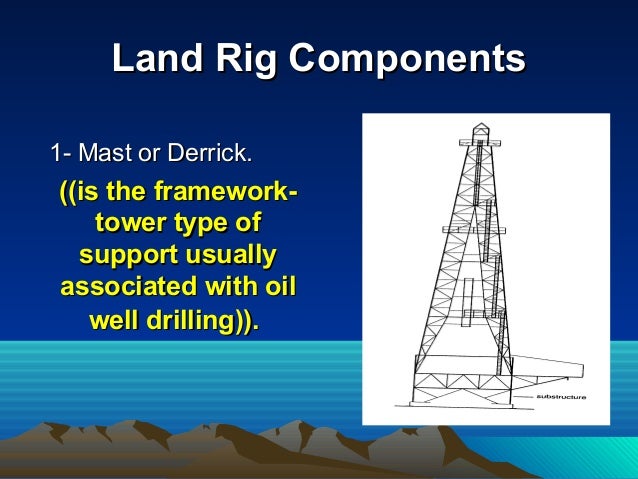 Land Rig Components

1- Mast or Derrick.

((is the framework-tower type of support usually associated with oil well drilling)).

substructure